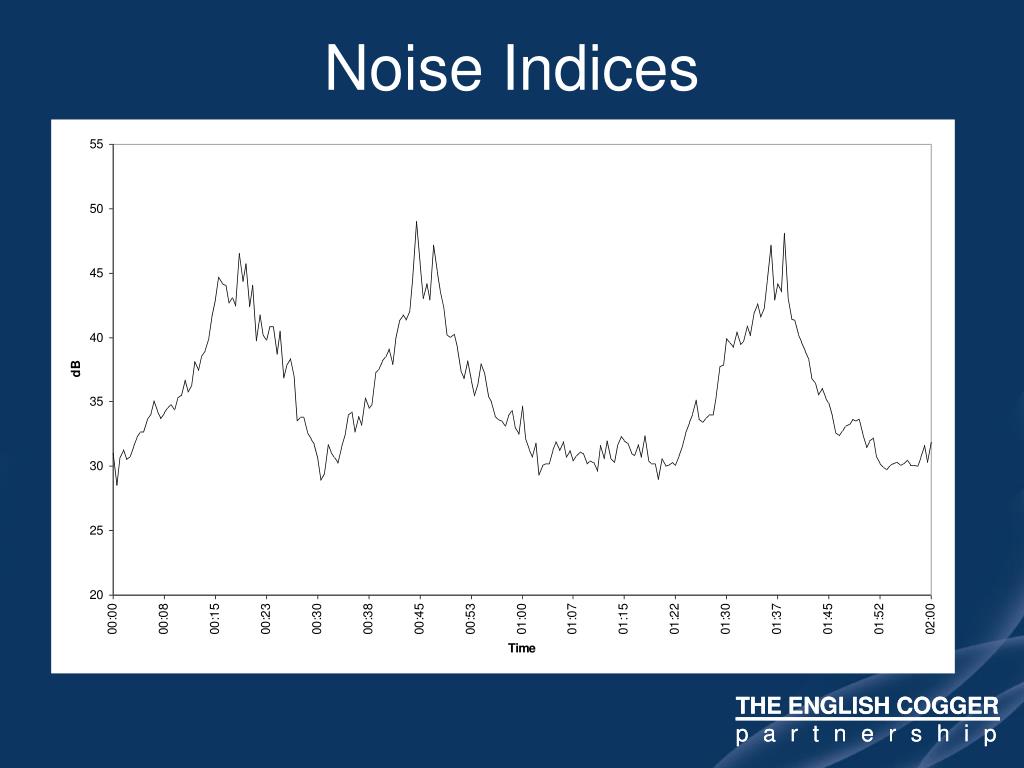 Noise Indices

55
50
45
40
35
30
25
20

dB

00:00
00:08
00:15
00:23
00:30
00:38
00:45
00:53
01:00
01:07
01:15
01:22
01:30
01:37
01:45
01:52
02:00

Time

THE ENGLISH COGGER
partnership